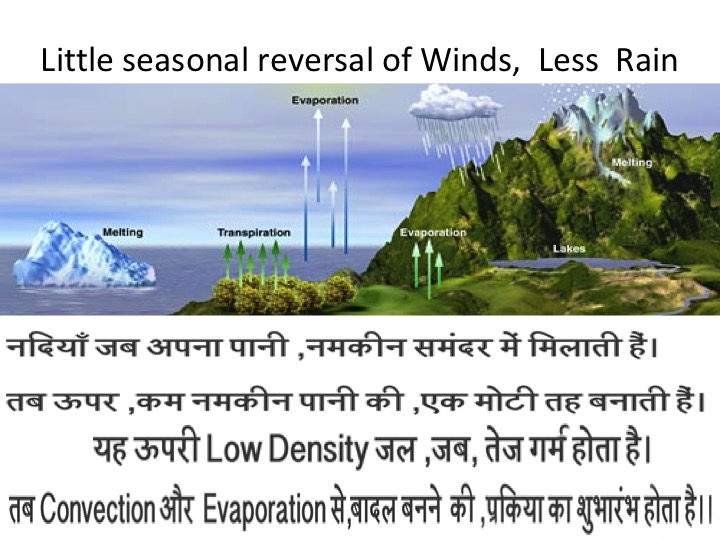 Little seasonal reversal of Winds, Less Rain

Evaporation

Melting

Melting

Transpiration

Evaporation

Lakes

नदियाँ जब अपना पानी ,नमकीन समंदर में मिलाती हैं।

तब ऊपर ,कम नमकीन पानी की ,एक मोटी तह बनाती हैं।

यह ऊपरी Low Density जल ,जब, तेज गर्म होता है।

तब Convection और Evaporation से,बादल बनने की ,प्रकिया का शुभारंभ होता है।।